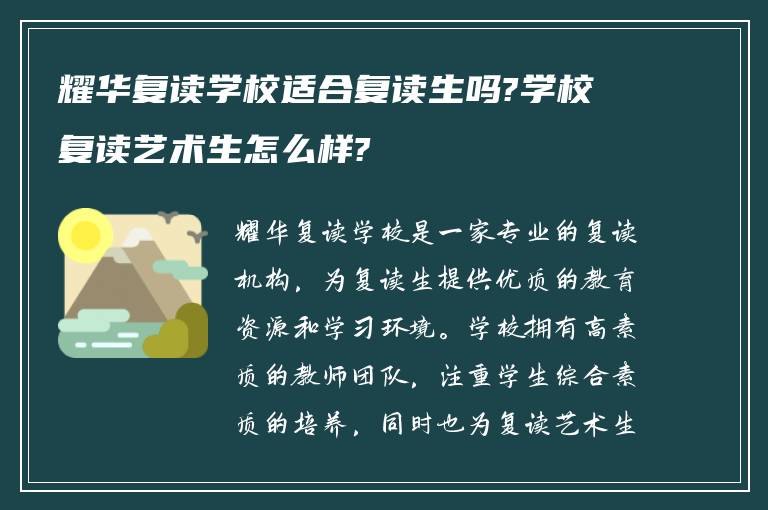 耀华复读学校适合复读生吗?学校复读艺术生怎么样?

耀华复读学校是一家专业的复读机构，为复读生提供优质的教育资源和学习环境。学校拥有高素质的教师团队，注重学生综合素质的培养，同时也为复读艺术生